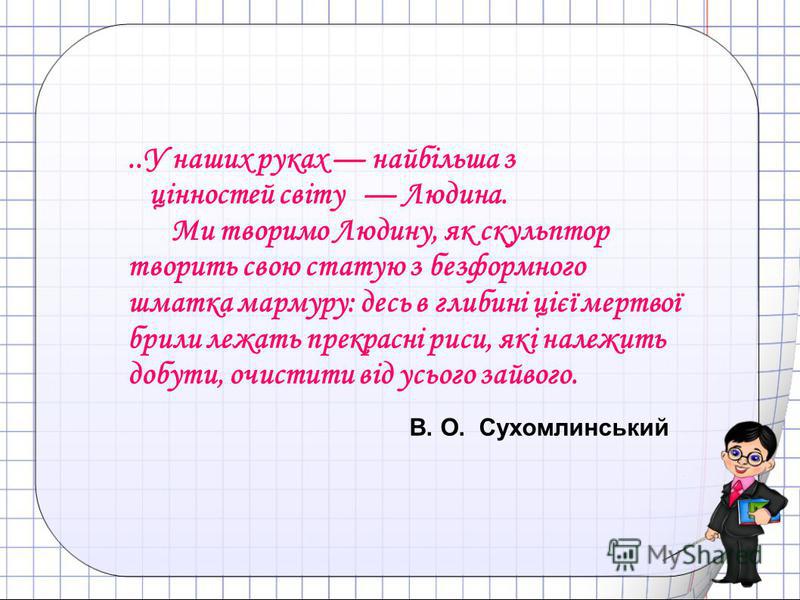 ..У наших руках — найбільша з цінностей світу — Людина.

Ми творимо Людину, як скульптор творить свою статую з безформного шматка мармуру: десь в глибині цієї мертвої брили лежать прекрасні риси, які належить добути, очистити від усього зайвого.

В. О. Сухомлинський

MyShared